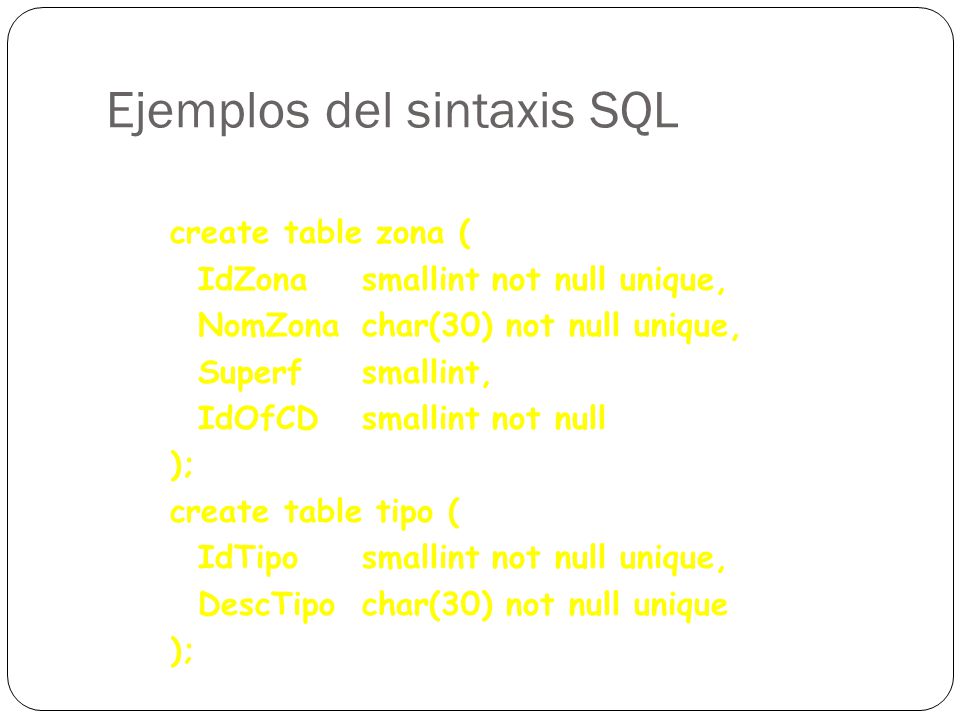 Ejemplos del sintaxis SQL

create table zona (
IdZona smallint not null unique,
NomZona char(30) not null unique,
Superf smallint,
IdOfCD smallint not null
);
create table tipo (
IdTipo smallint not null unique,
DescTipo char(30) not null unique
);